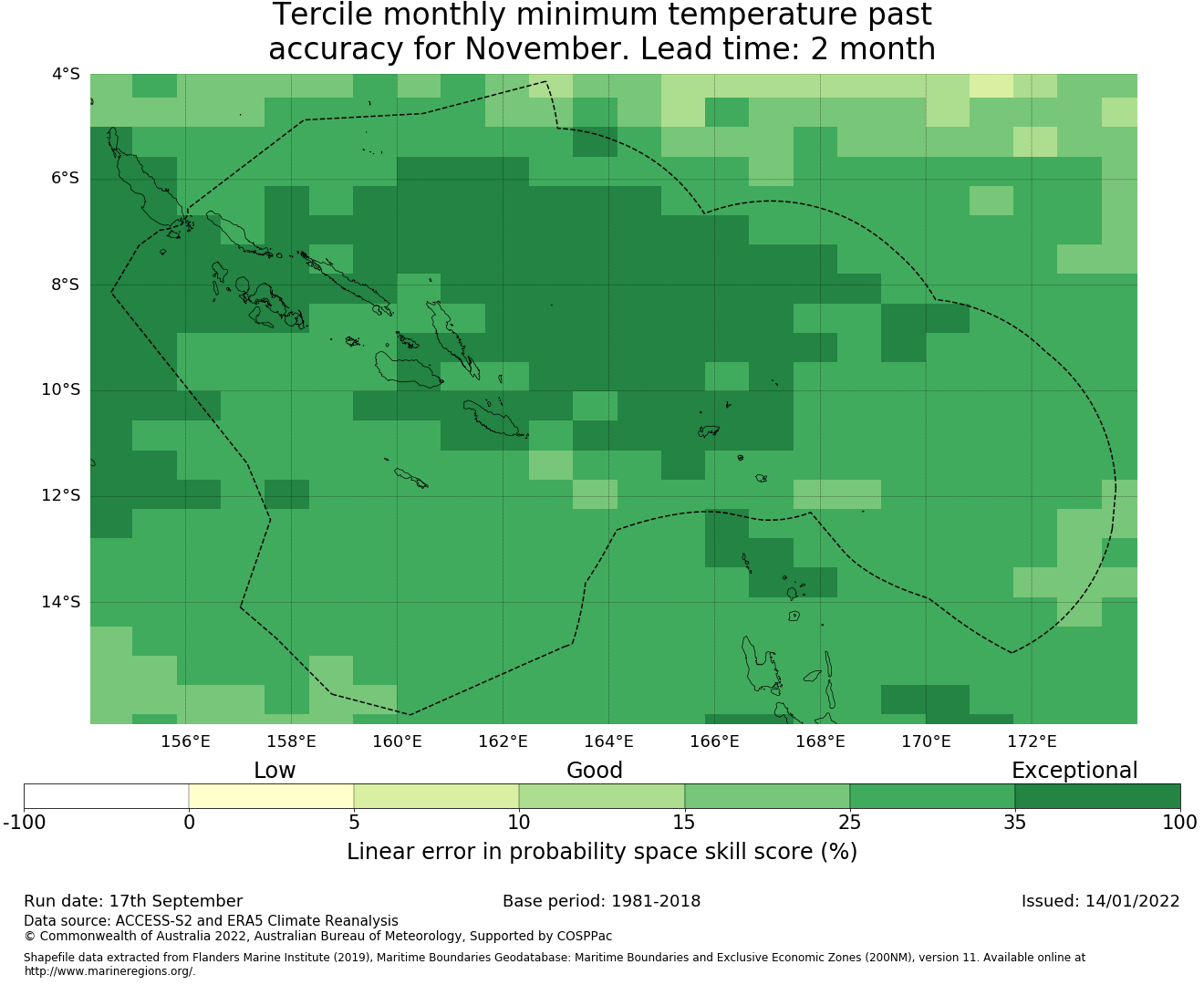 Tercile monthly minimum temperature past accuracy for November. Lead time: 2 month

4°S
6°S
8°S
10°S
12°S
14°S

156°E
158°E
160°E
162°E
164°E
166°E
168°E
170°E
172°E

Low
Good
Exceptional

-100
0
5
10
15
25
35
100

Linear error in probability space skill score (%)

Run date: 17th September
Base period: 1981-2018
Issued: 14/01/2022

Data source: ACCESS-S2 and ERA5 Climate Reanalysis
© Commonwealth of Australia 2022, Australian Bureau of Meteorology, Supported by COSPPac

Shapefile data extracted from Flanders Marine Institute (2019), Maritime Boundaries Geodatabase: Maritime Boundaries and Exclusive Economic Zones (200NM), version 11. Available online at http://www.marineregions.org/.